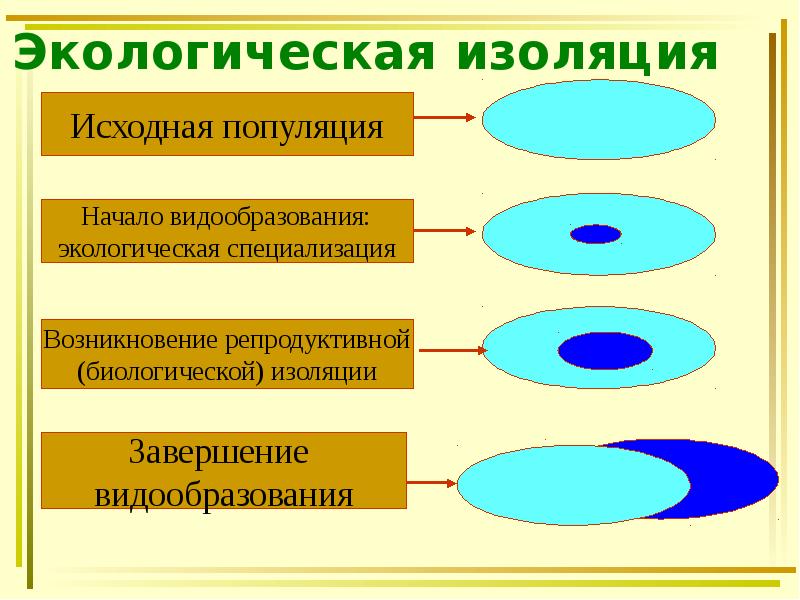 Экологическая изоляция

Исходная популяция

Начало видообразования: экологическая специализация

Возникновение репродуктивной (биологической) изоляции

Завершение видообразования